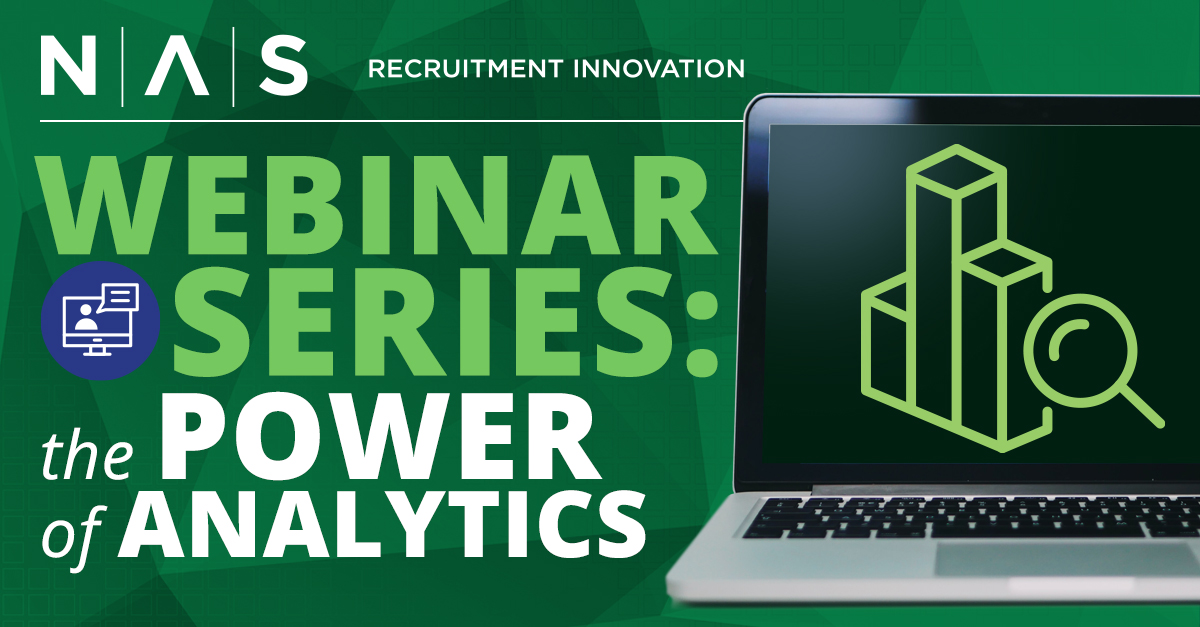 N | Λ | S RECRUITMENT INNOVATION

WEBINAR SERIES:

the POWER of ANALYTICS